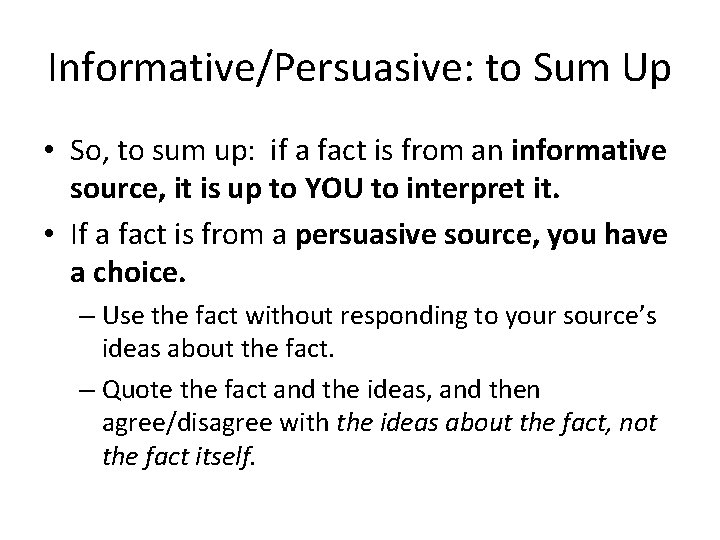 Informative/Persuasive: to Sum Up

• So, to sum up: if a fact is from an informative source, it is up to YOU to interpret it.

• If a fact is from a persuasive source, you have a choice.

– Use the fact without responding to your source's ideas about the fact.

– Quote the fact and the ideas, and then agree/disagree with the ideas about the fact, not the fact itself.